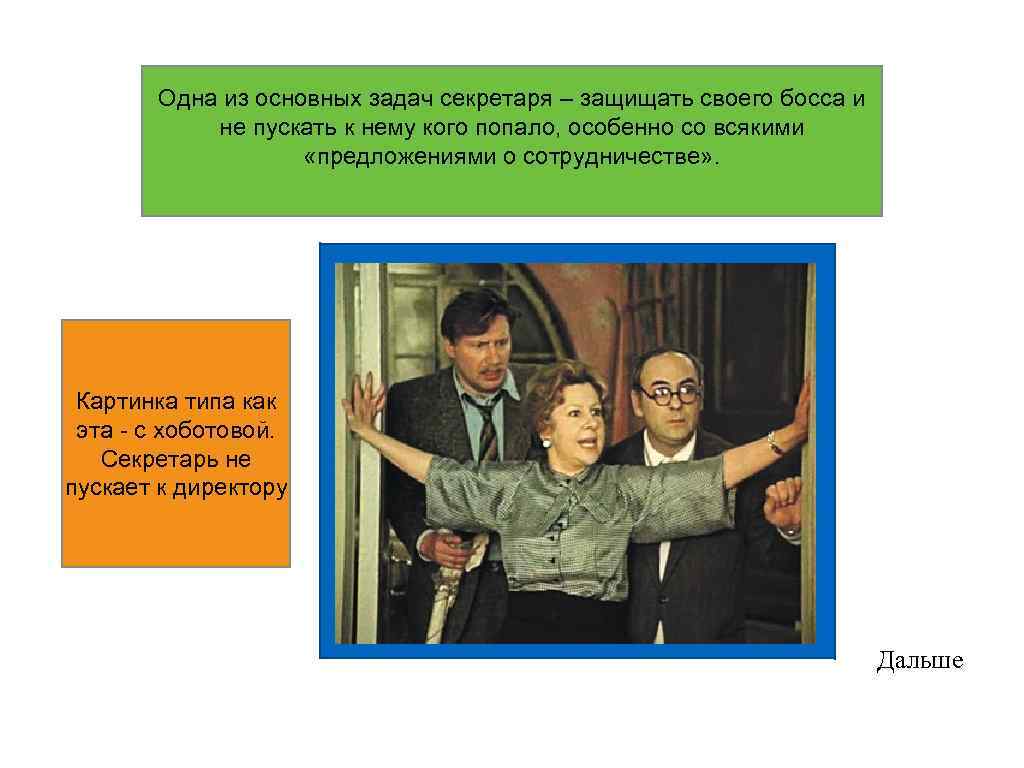 Одна из основных задач секретаря – защищать своего босса и не пускать к нему кого попало, особенно со всякими «предложениями о сотрудничестве».

Картинка типа как эта - с хоботовой. Секретарь не пускает к директору

Дальше